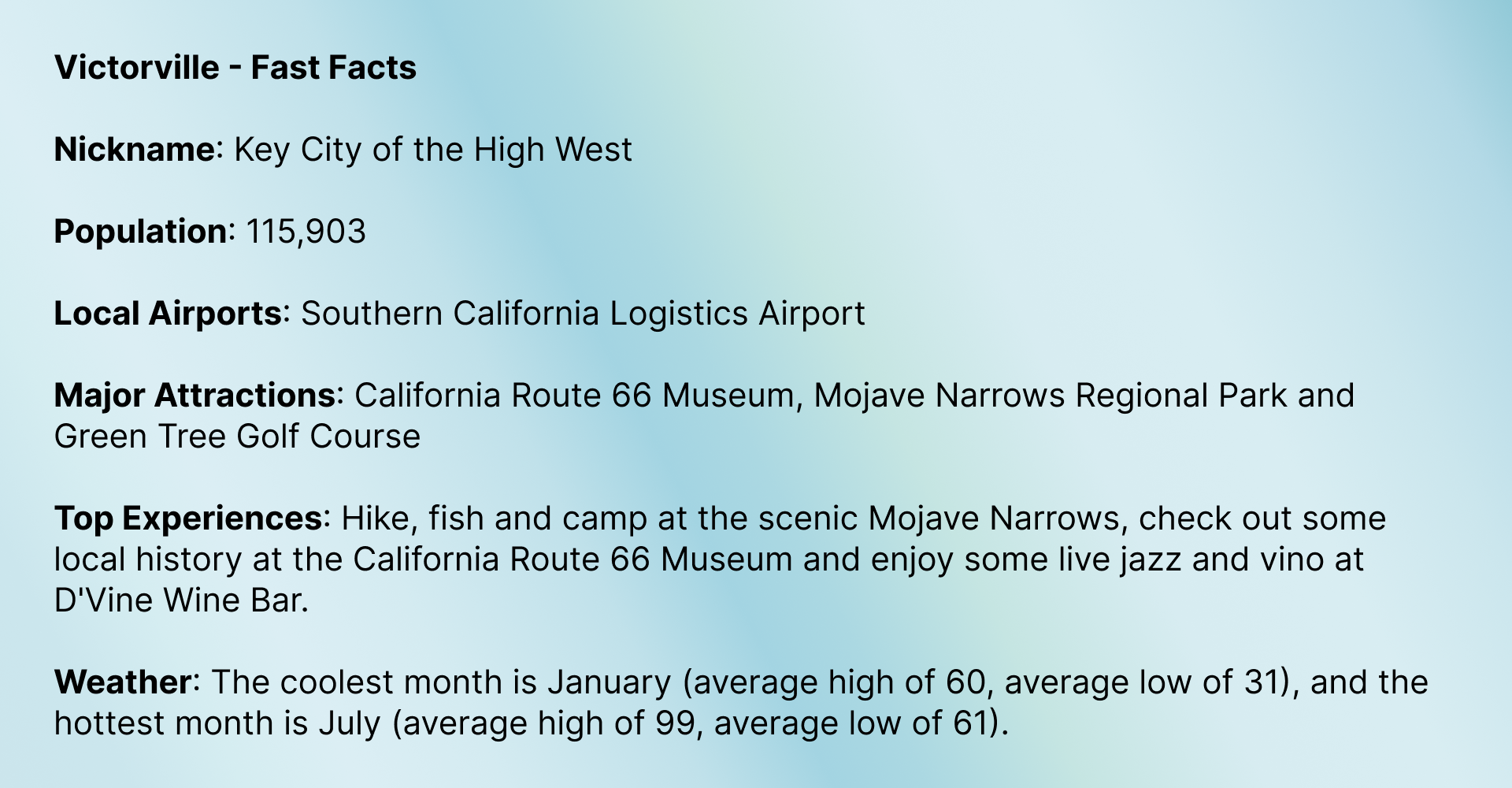 Victorville - Fast Facts

Nickname: Key City of the High West

Population: 115,903

Local Airports: Southern California Logistics Airport

Major Attractions: California Route 66 Museum, Mojave Narrows Regional Park and Green Tree Golf Course

Top Experiences: Hike, fish and camp at the scenic Mojave Narrows, check out some local history at the California Route 66 Museum and enjoy some live jazz and vino at D'Vine Wine Bar.

Weather: The coolest month is January (average high of 60, average low of 31), and the hottest month is July (average high of 99, average low of 61).